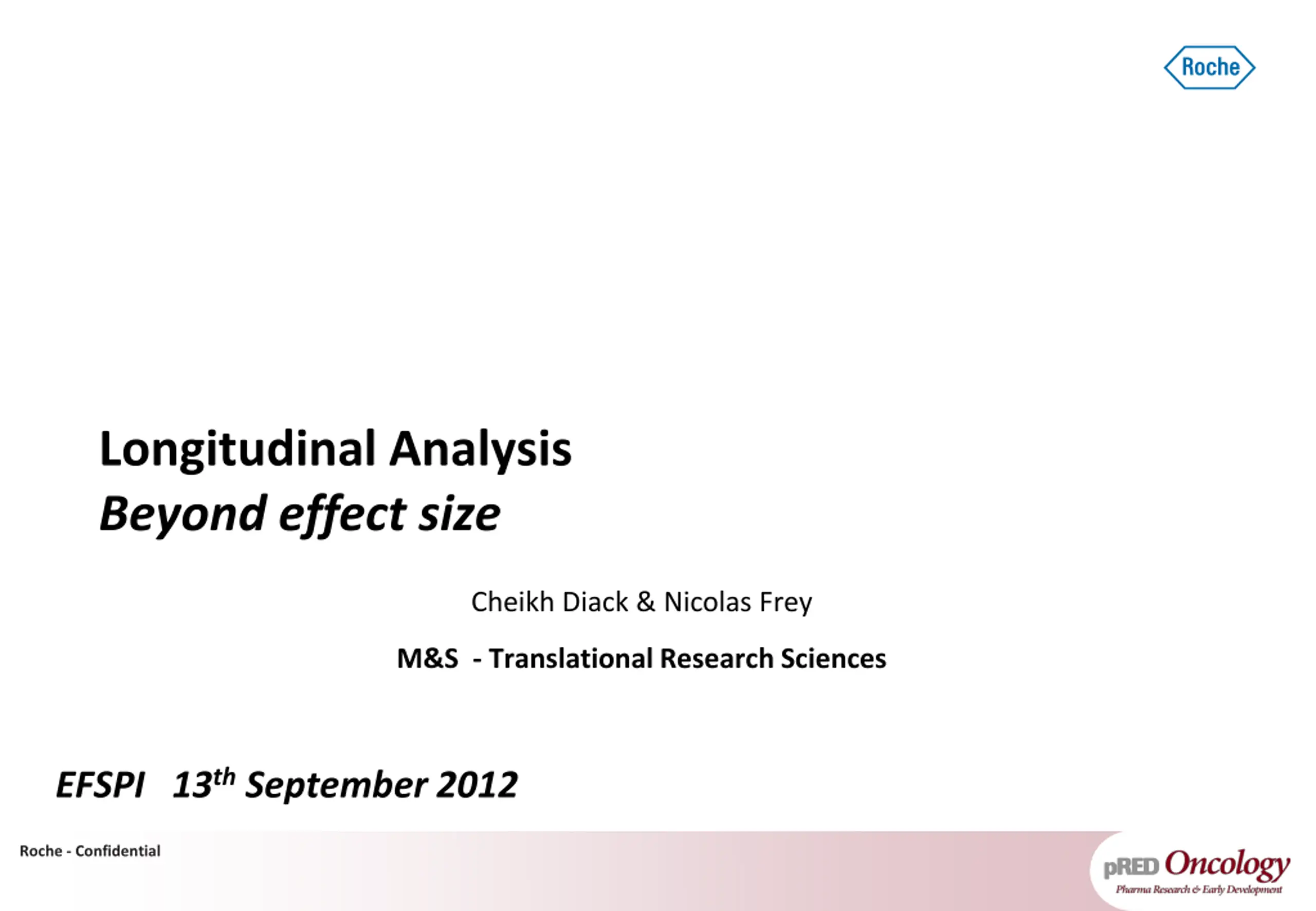 Roche

Longitudinal Analysis
Beyond effect size

Cheikh Diack & Nicolas Frey

M&S - Translational Research Sciences

EFSPI 13$^{th}$ September 2012

Roche - Confidential

pRED Oncology
Pharma Research & Early Development